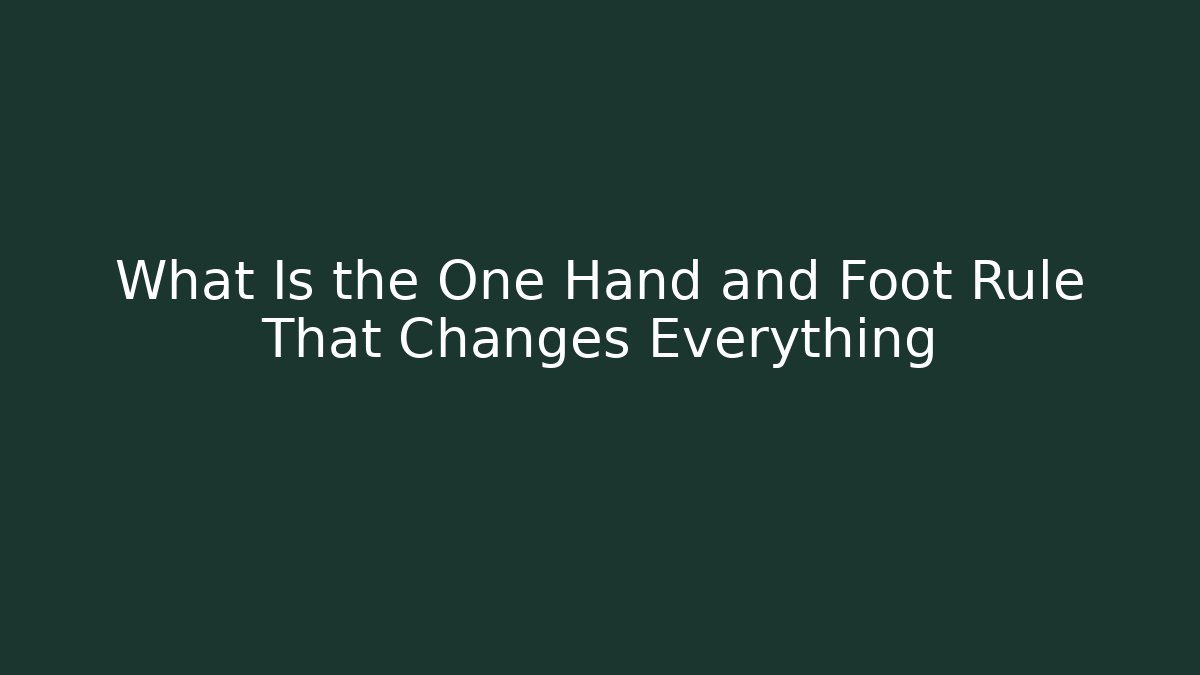 What Is the One Hand and Foot Rule That Changes Everything